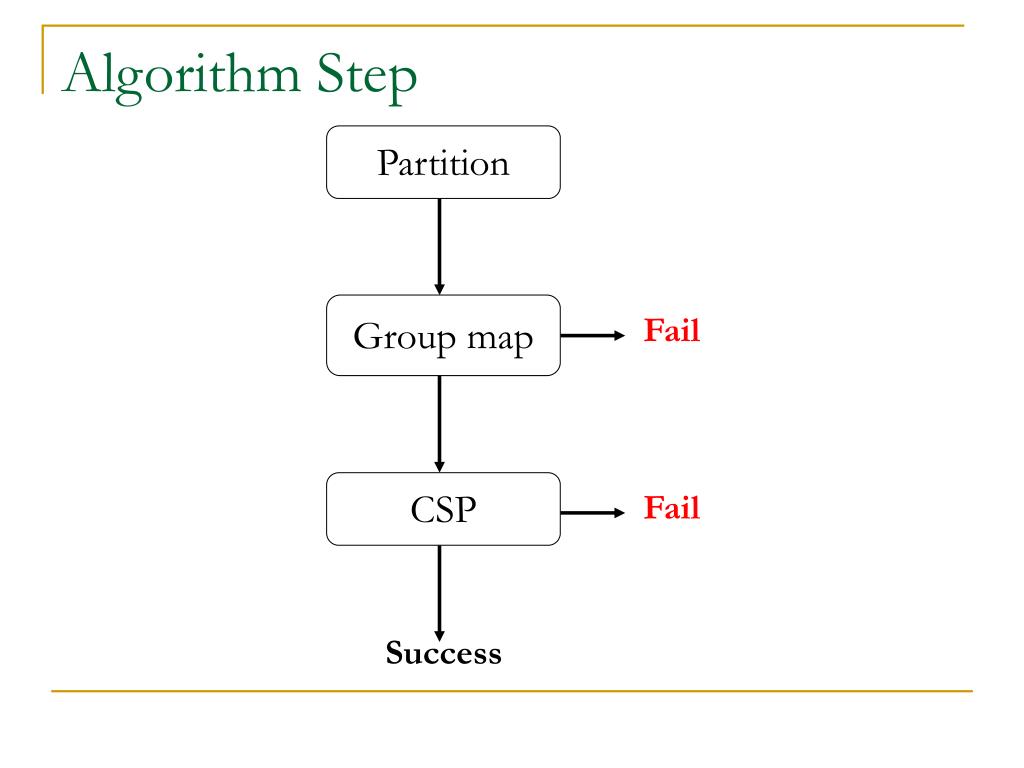 Algorithm Step

Partition

Group map

Fail

CSP

Fail

Success